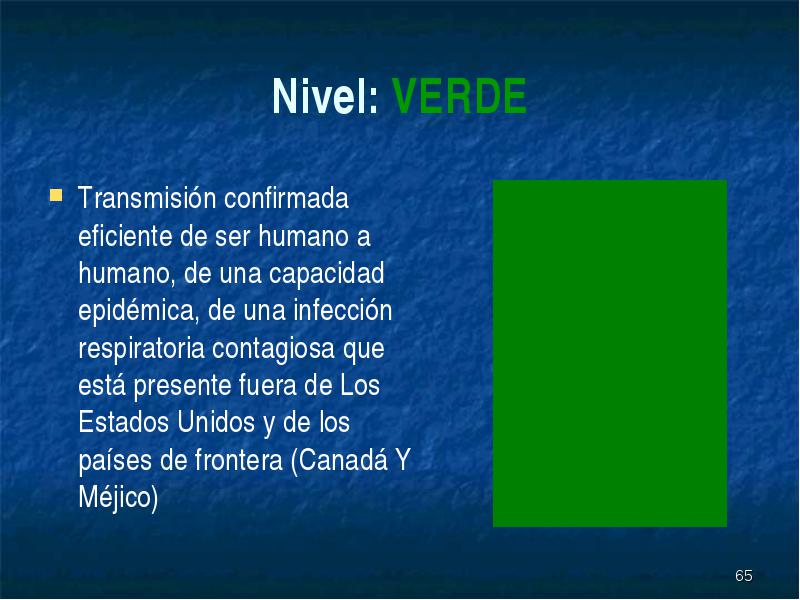 Nivel: VERDE

Transmisión confirmada eficiente de ser humano a humano, de una capacidad epidémica, de una infección respiratoria contagiosa que está presente fuera de Los Estados Unidos y de los países de frontera (Canadá Y Méjico)

65